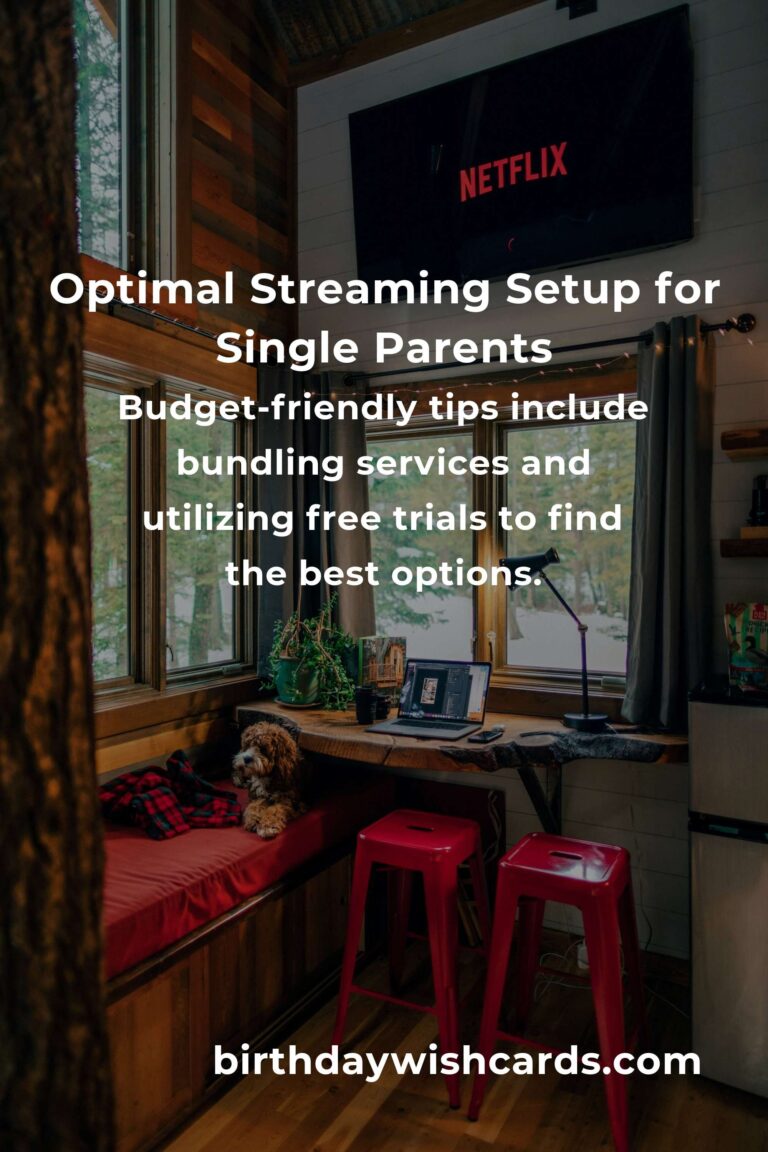 NETFLIX

Optimal Streaming Setup for Single Parents

Budget-friendly tips include bundling services and utilizing free trials to find the best options.

birthdaywishcards.com